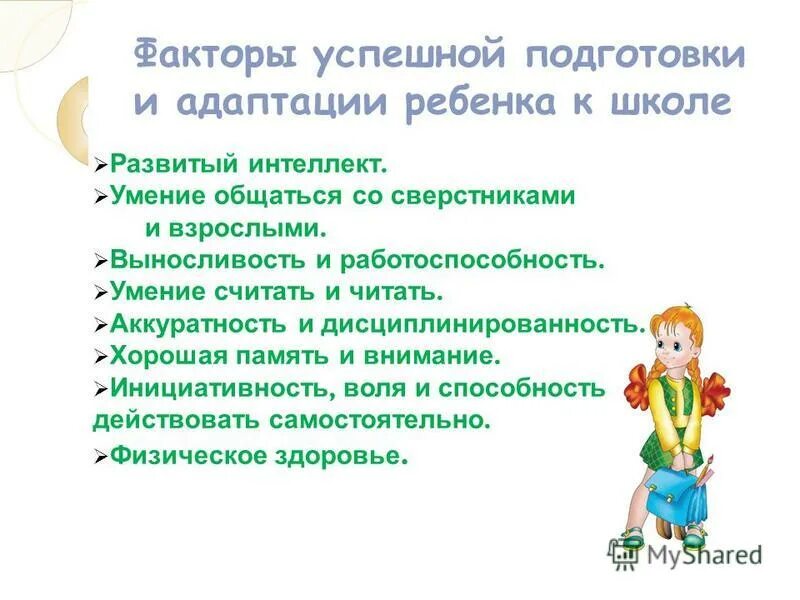 Факторы успешной подготовки и адаптации ребенка к школе

➢Развитый интеллект.
➢Умение общаться со сверстниками и взрослыми.
➢Выносливость и работоспособность.
➢Умение считать и читать.
➢Аккуратность и дисциплинированность.
➢Хорошая память и внимание.
➢Инициативность, воля и способность действовать самостоятельно.
➢Физическое здоровье.

MyShared